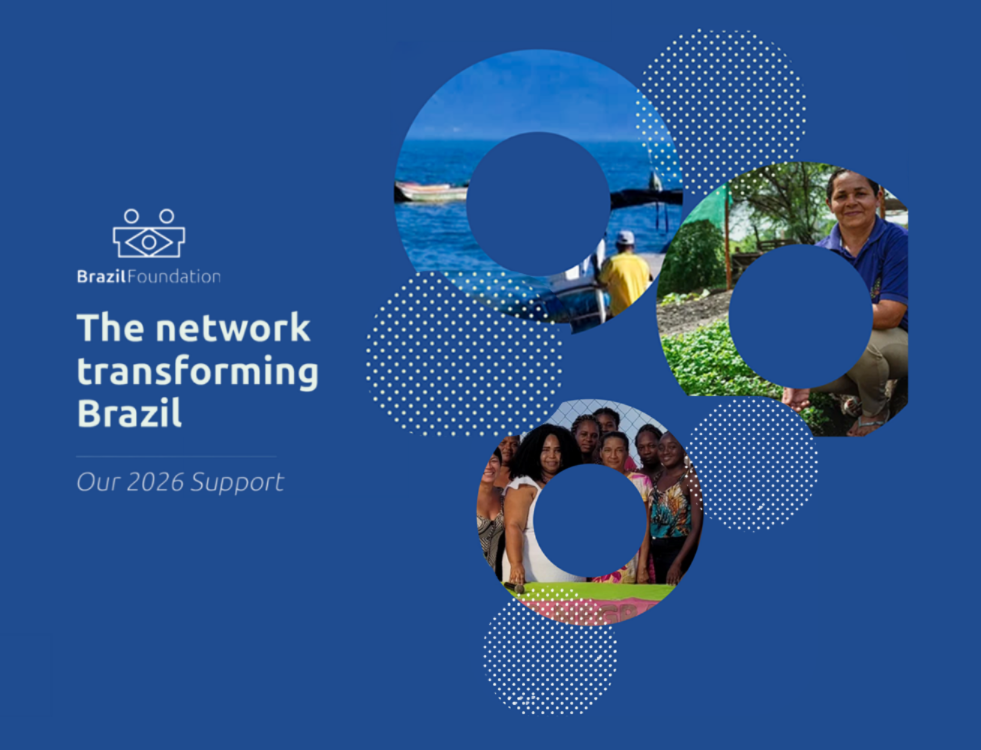 BrazilFoundation

The network transforming Brazil

Our 2026 Support